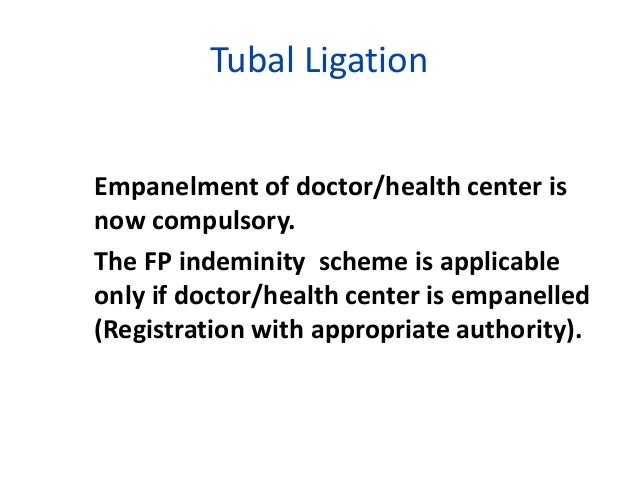 Tubal Ligation

Empanelment of doctor/health center is now compulsory.

The FP indeminity scheme is applicable only if doctor/health center is empanelled (Registration with appropriate authority).